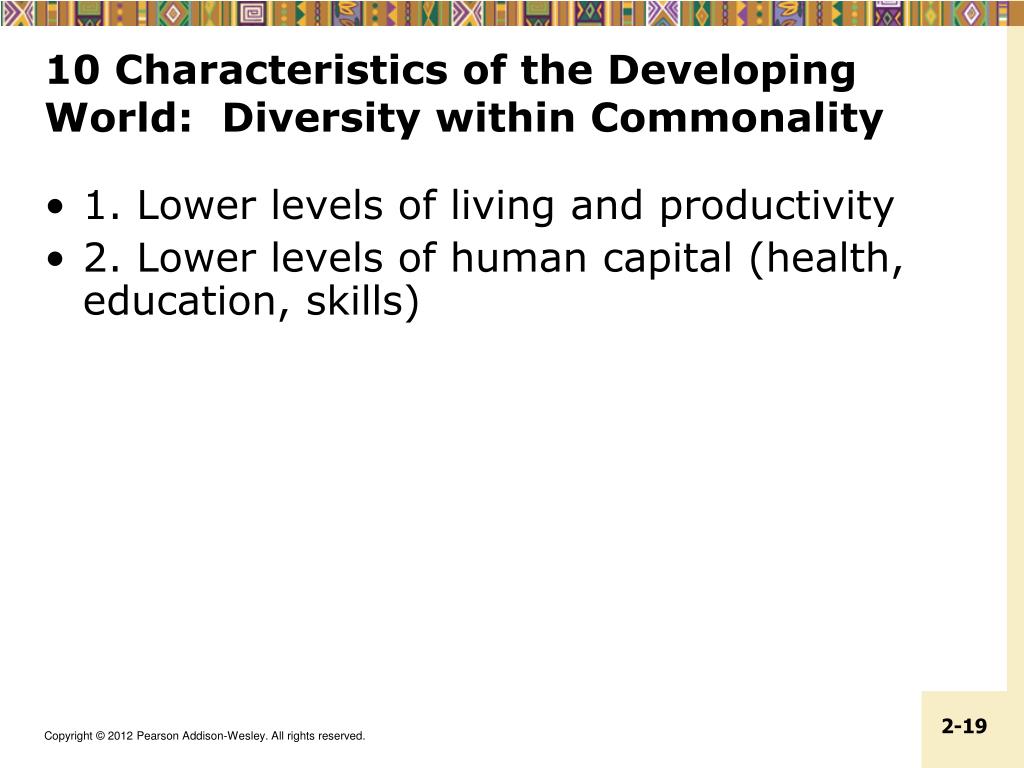 10 Characteristics of the Developing World:  Diversity within Commonality

• 1. Lower levels of living and productivity
• 2. Lower levels of human capital (health, education, skills)

Copyright © 2012 Pearson Addison-Wesley. All rights reserved.

2-19